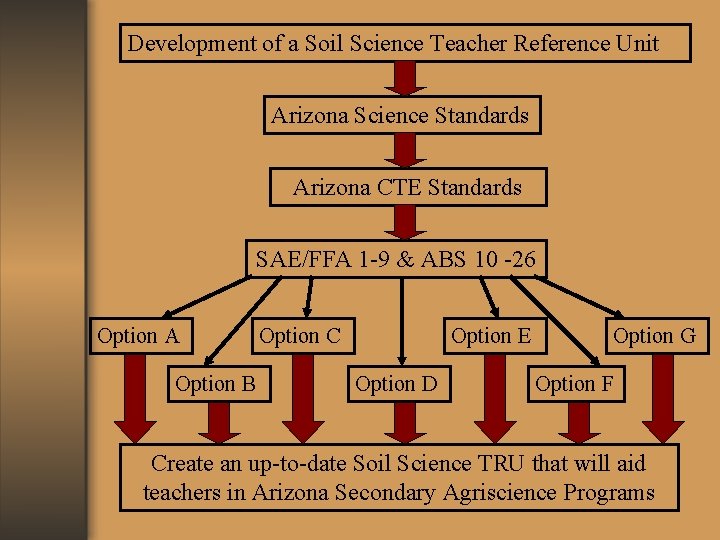 Development of a Soil Science Teacher Reference Unit

Arizona Science Standards

Arizona CTE Standards

SAE/FFA 1-9 & ABS 10 -26

Option A

Option B

Option C

Option D

Option E

Option F

Option G

Create an up-to-date Soil Science TRU that will aid teachers in Arizona Secondary Agriscience Programs